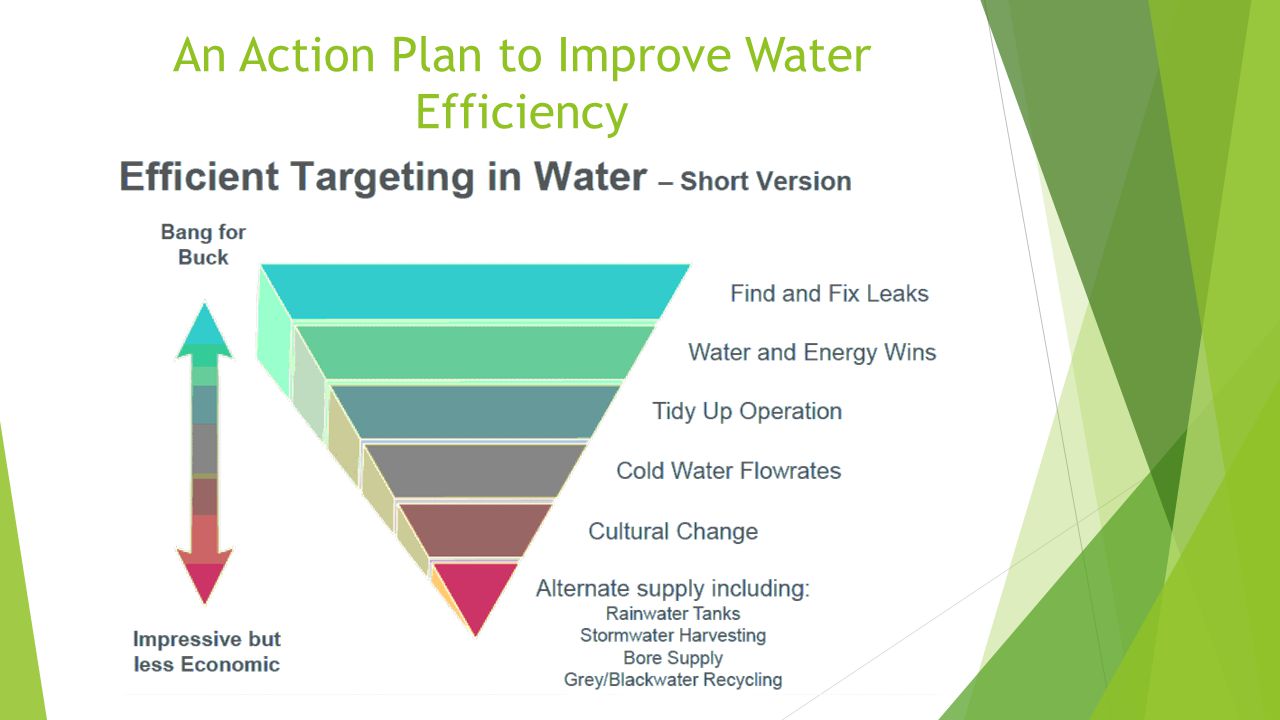 An Action Plan to Improve Water Efficiency

Efficient Targeting in Water – Short Version

Bang for Buck

Impressive but less Economic

Find and Fix Leaks

Water and Energy Wins

Tidy Up Operation

Cold Water Flowrates

Cultural Change

Alternate supply including:
Rainwater Tanks
Stormwater Harvesting
Bore Supply
Grey/Blackwater Recycling